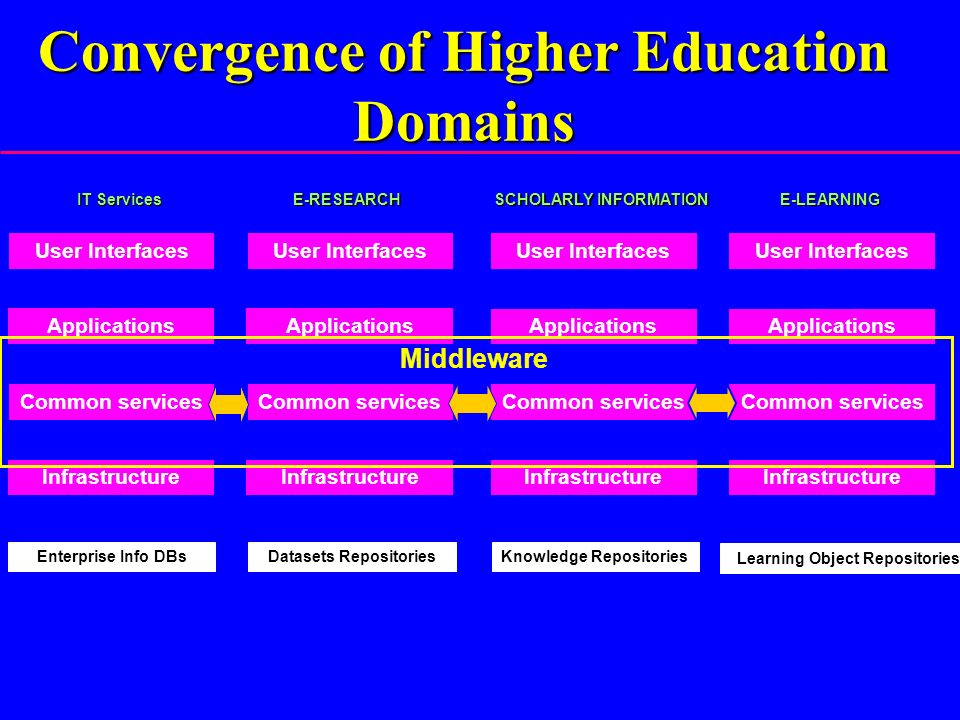 Convergence of Higher Education Domains

IT Services

User Interfaces

Applications

Common services

Infrastructure

Enterprise Info DBs

E-RESEARCH

User Interfaces

Applications

Common services

Infrastructure

Datasets Repositories

SCHOLARLY INFORMATION

User Interfaces

Applications

Common services

Infrastructure

Knowledge Repositories

E-LEARNING

User Interfaces

Applications

Common services

Infrastructure

Learning Object Repositories

Middleware